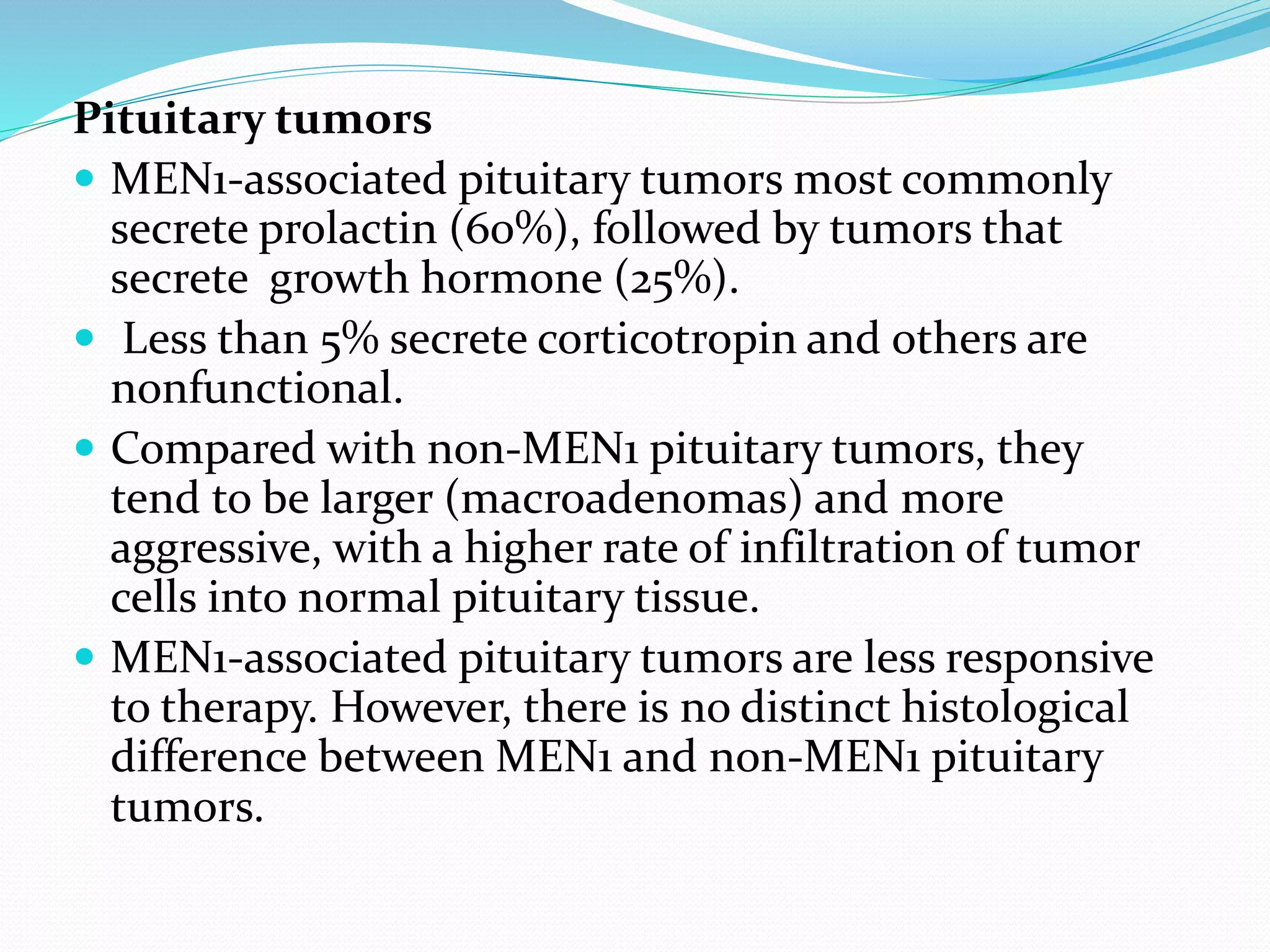 Pituitary tumors

- MEN1-associated pituitary tumors most commonly secrete prolactin (60%), followed by tumors that secrete growth hormone (25%).
- Less than 5% secrete corticotropin and others are nonfunctional.
- Compared with non-MEN1 pituitary tumors, they tend to be larger (macroadenomas) and more aggressive, with a higher rate of infiltration of tumor cells into normal pituitary tissue.
- MEN1-associated pituitary tumors are less responsive to therapy. However, there is no distinct histological difference between MEN1 and non-MEN1 pituitary tumors.